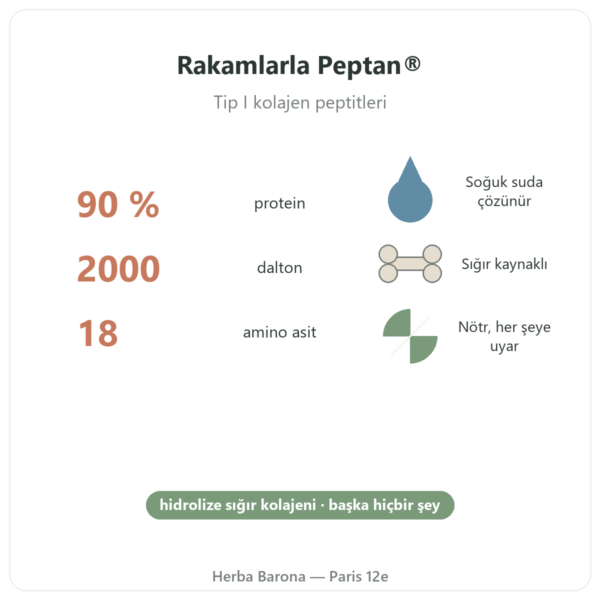 Rakamlarla Peptan®

Tip I kolajen peptitleri

90 % protein

Soğuk suda çözünür

2000 dalton

Sığır kaynaklı

18 amino asit

Nötr, her şeye uyar

hidrolize sığır kolajeni · başka hiçbir şey

Herba Barona — Paris 12e